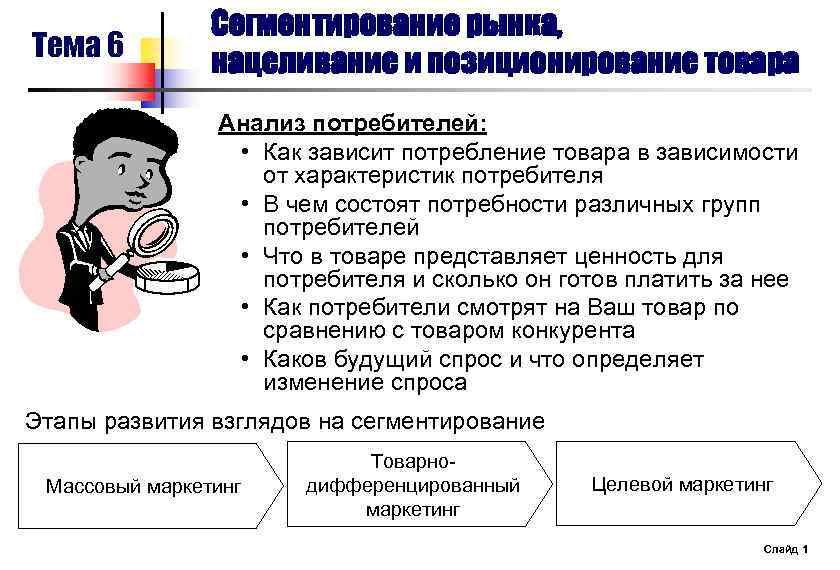 Тема 6

Сегментирование рынка, нацеливание и позиционирование товара

Анализ потребителей:
• Как зависит потребление товара в зависимости от характеристик потребителя
• В чем состоят потребности различных групп потребителей
• Что в товаре представляет ценность для потребителя и сколько он готов платить за нее
• Как потребители смотрят на Ваш товар по сравнению с товаром конкурента
• Каков будущий спрос и что определяет изменение спроса

Этапы развития взглядов на сегментирование

Массовый маркетинг

Товарно-дифференцированный маркетинг

Целевой маркетинг

Слайд 1